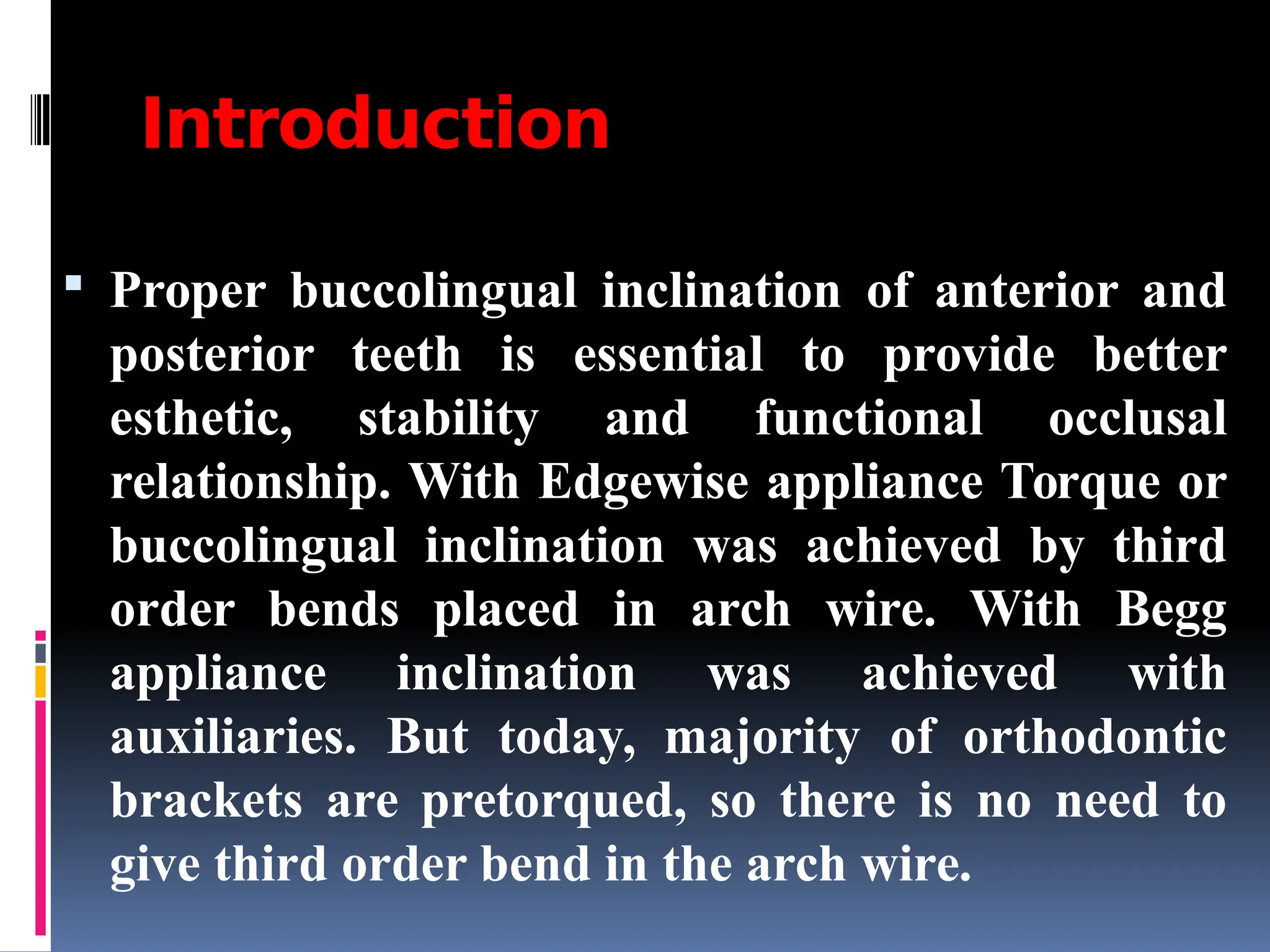 Introduction

Proper buccolingual inclination of anterior and posterior teeth is essential to provide better esthetic, stability and functional occlusal relationship. With Edgewise appliance Torque or buccolingual inclination was achieved by third order bends placed in arch wire. With Begg appliance inclination was achieved with auxiliaries. But today, majority of orthodontic brackets are pretorqued, so there is no need to give third order bend in the arch wire.